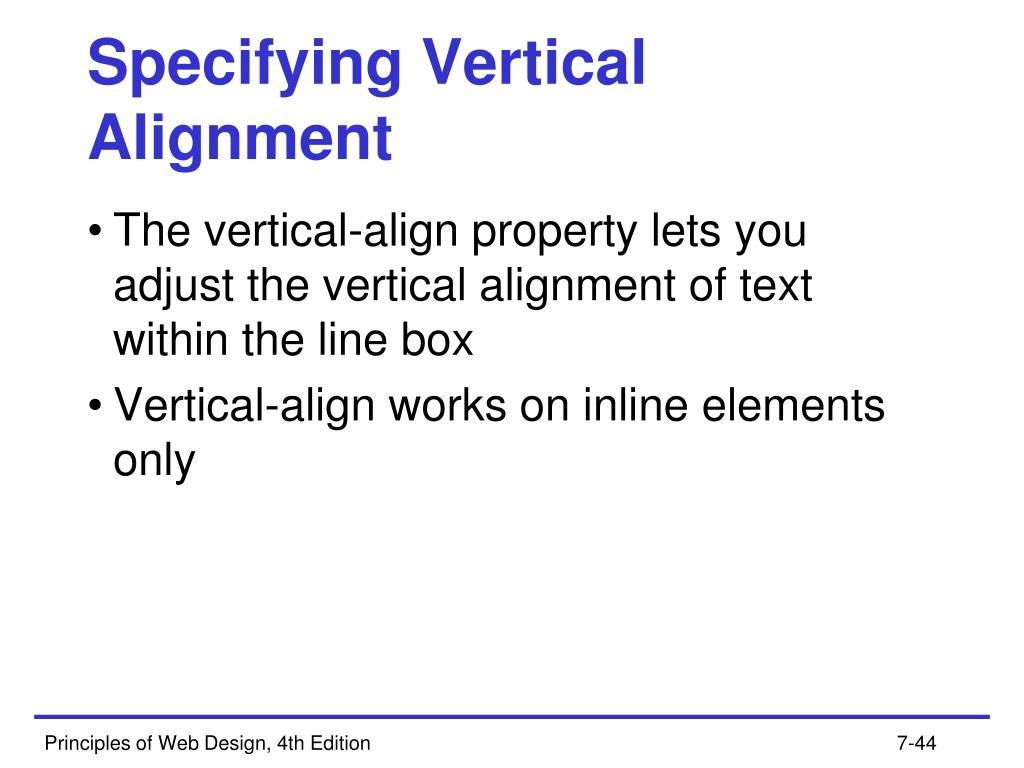 Specifying Vertical Alignment

• The vertical-align property lets you adjust the vertical alignment of text within the line box

• Vertical-align works on inline elements only

Principles of Web Design, 4th Edition

7-44